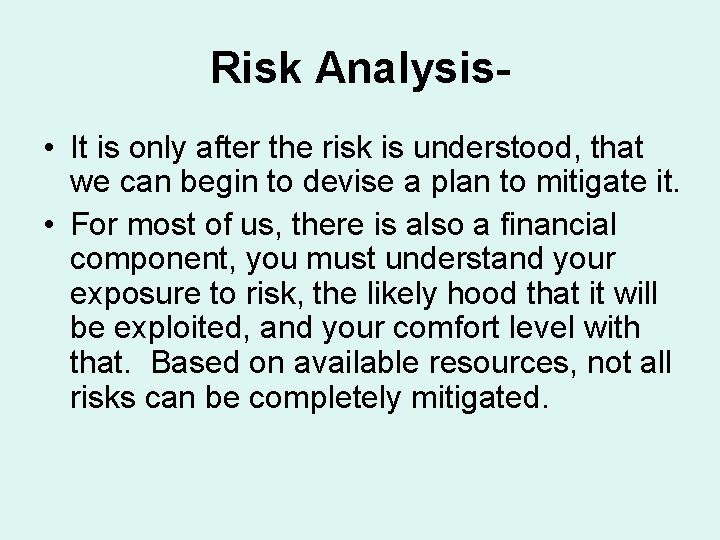 Risk Analysis-

• It is only after the risk is understood, that we can begin to devise a plan to mitigate it.

• For most of us, there is also a financial component, you must understand your exposure to risk, the likely hood that it will be exploited, and your comfort level with that. Based on available resources, not all risks can be completely mitigated.